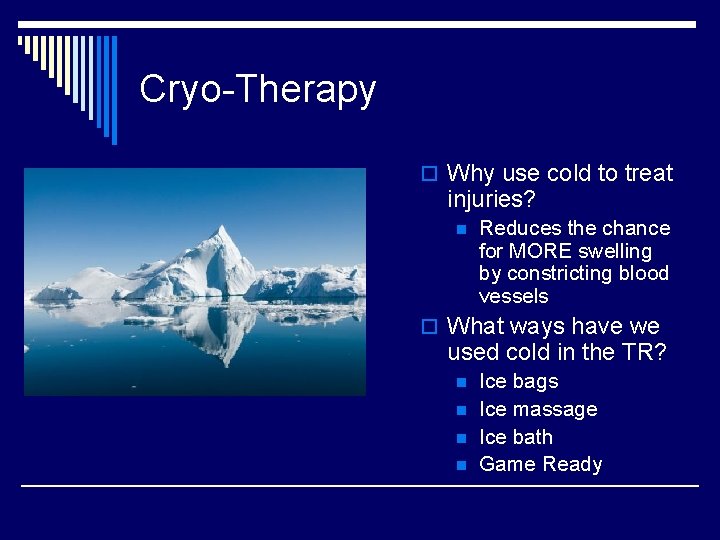 Cryo-Therapy

Why use cold to treat injuries?
Reduces the chance for MORE swelling by constricting blood vessels
What ways have we used cold in the TR?
Ice bags
Ice massage
Ice bath
Game Ready